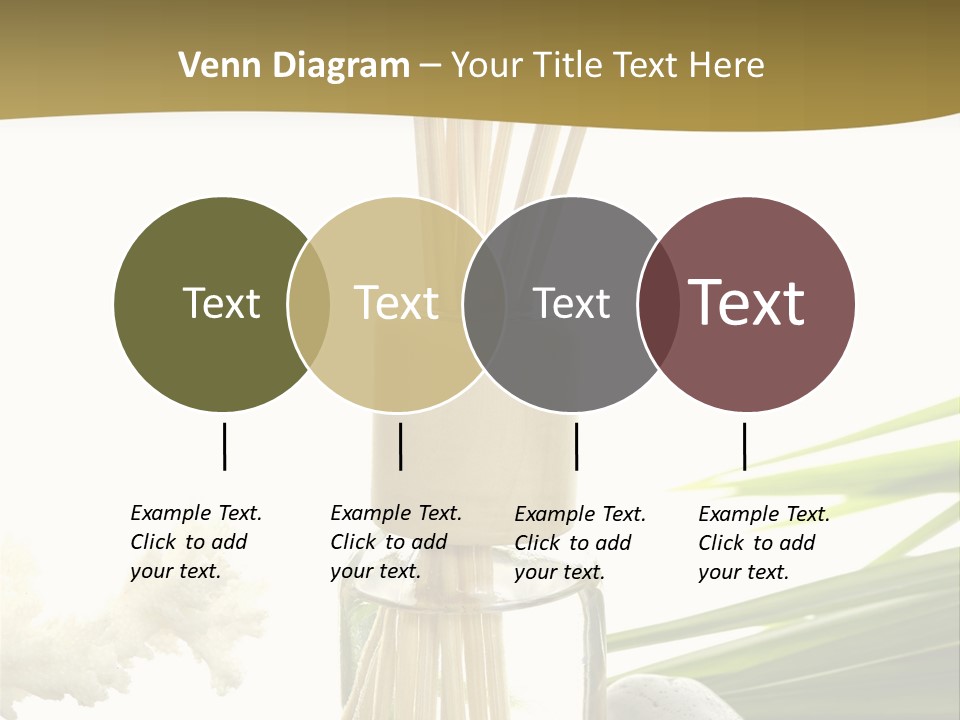 Venn Diagram – Your Title Text Here

Text

Text

Text

Text

Example Text. Click to add your text.

Example Text. Click to add your text.

Example Text. Click to add your text.

Example Text. Click to add your text.